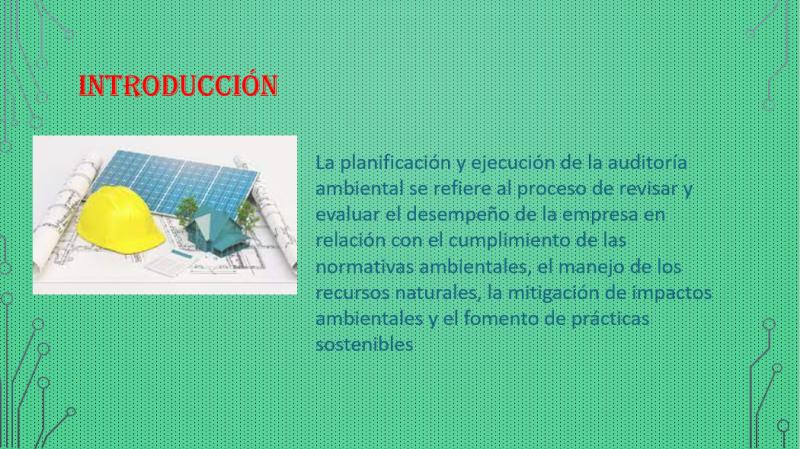 INTRODUCCIÓN

La planificación y ejecución de la auditoría ambiental se refiere al proceso de revisar y evaluar el desempeño de la empresa en relación con el cumplimiento de las normativas ambientales, el manejo de los recursos naturales, la mitigación de impactos ambientales y el fomento de prácticas sostenibles